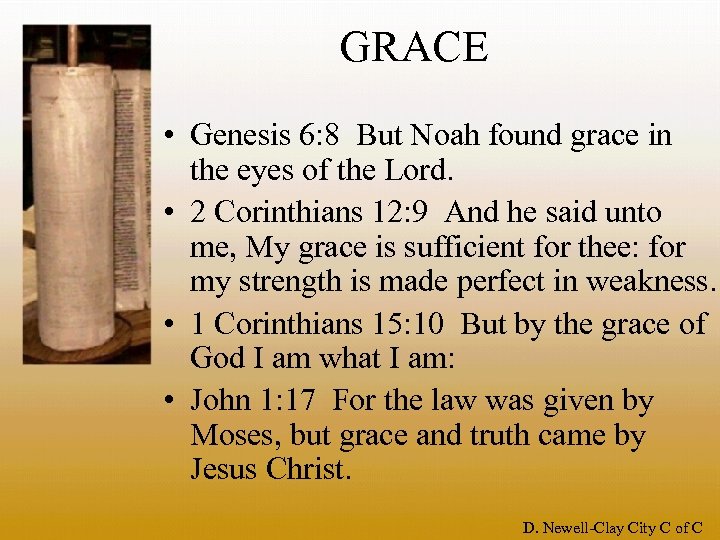 GRACE

• Genesis 6:8 But Noah found grace in the eyes of the Lord.

• 2 Corinthians 12:9 And he said unto me, My grace is sufficient for thee: for my strength is made perfect in weakness.

• 1 Corinthians 15:10 But by the grace of God I am what I am:

• John 1:17 For the law was given by Moses, but grace and truth came by Jesus Christ.

D. Newell-Clay City C of C